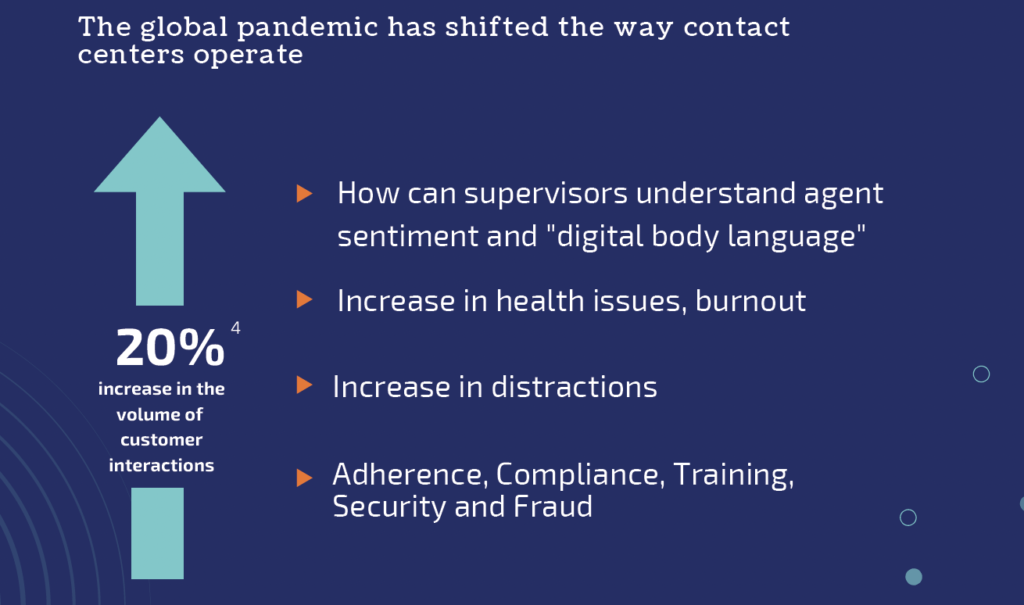 The global pandemic has shifted the way contact centers operate

20% $^4$
increase in the volume of customer interactions

How can supervisors understand agent sentiment and "digital body language"

Increase in health issues, burnout

Increase in distractions

Adherence, Compliance, Training, Security and Fraud